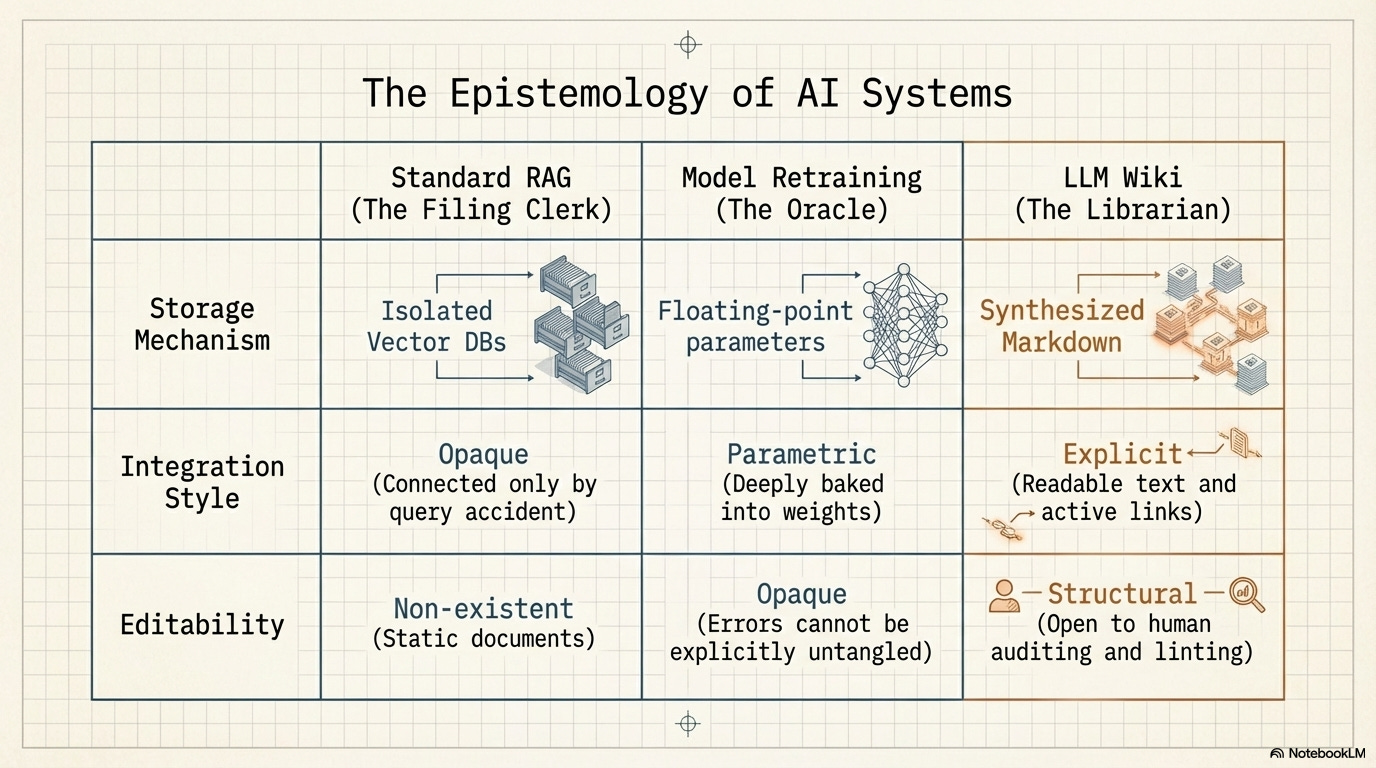 The Epistemology of AI Systems

| | Standard RAG (The Filing Clerk) | Model Retraining (The Oracle) | LLM Wiki (The Librarian) |
|---|---|---|---|
| Storage Mechanism | Isolated Vector DBs | Floating-point parameters | Synthesized Markdown |
| Integration Style | Opaque (Connected only by query accident) | Parametric (Deeply baked into weights) | Explicit (Readable text and active links) |
| Editability | Non-existent (Static documents) | Opaque (Errors cannot be explicitly untangled) | Structural (Open to human auditing and linting) |

NotebookLM